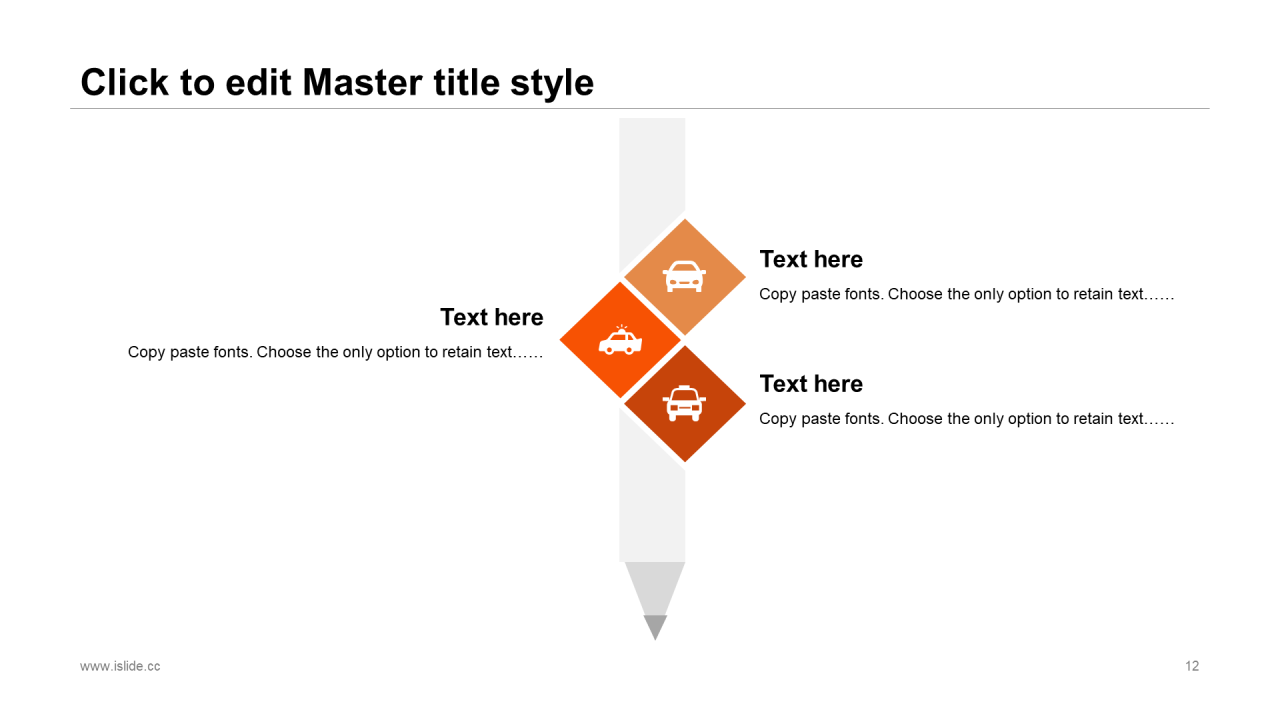 Click to edit Master title style

Text here

Copy paste fonts. Choose the only option to retain text……

Text here

Copy paste fonts. Choose the only option to retain text……

Text here

Copy paste fonts. Choose the only option to retain text……

www.islide.cc

12